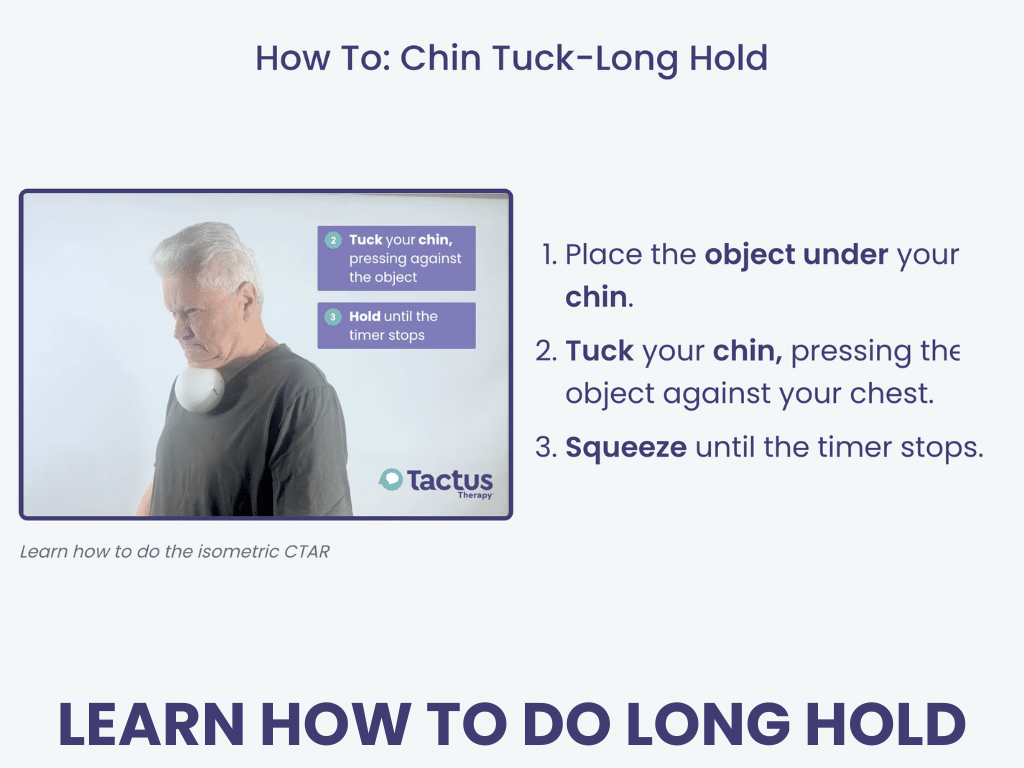 How To: Chin Tuck-Long Hold

2 Tuck your chin, pressing against the object

3 Hold until the timer stops

Tactus Therapy

Learn how to do the isometric CTAR

1. Place the object under your chin.
2. Tuck your chin, pressing the object against your chest.
3. Squeeze until the timer stops.

LEARN HOW TO DO LONG HOLD